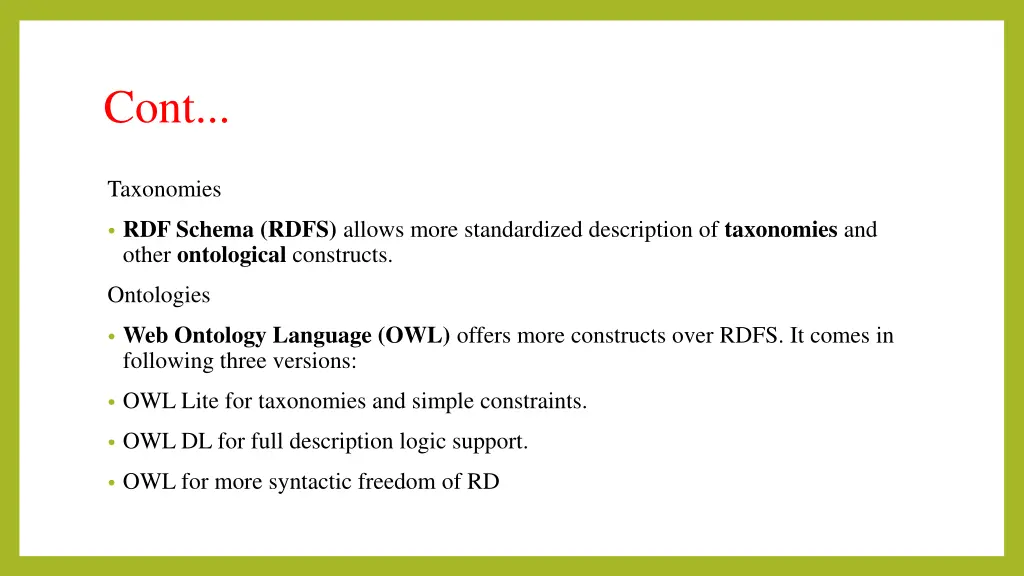 Cont...

Taxonomies

• RDF Schema (RDFS) allows more standardized description of taxonomies and other ontological constructs.

Ontologies

• Web Ontology Language (OWL) offers more constructs over RDFS. It comes in following three versions:

• OWL Lite for taxonomies and simple constraints.

• OWL DL for full description logic support.

• OWL for more syntactic freedom of RD